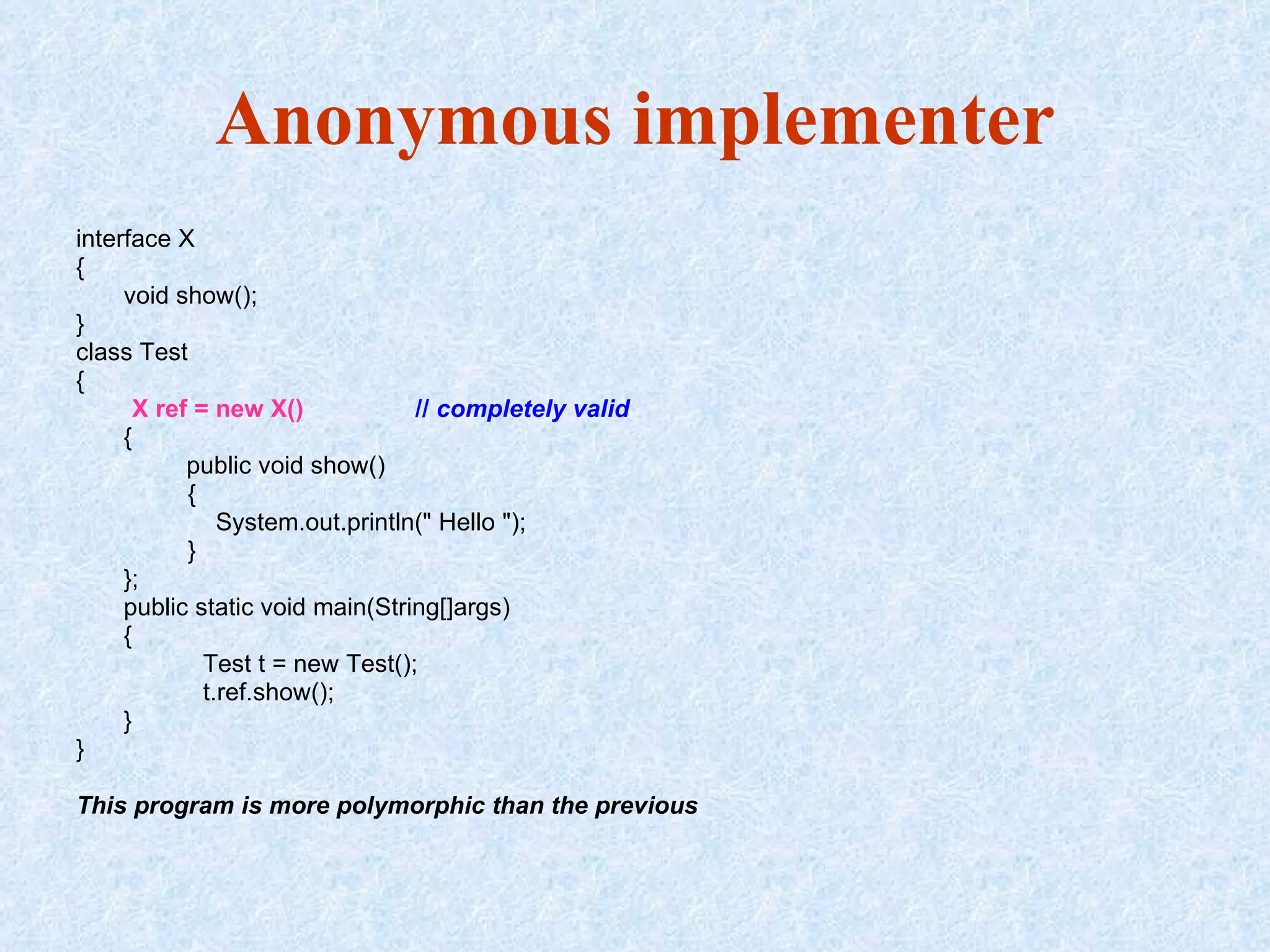 Anonymous implementer

interface X
{
void show();
}
class Test
{
X ref = new X() // completely valid
{
public void show()
{
System.out.println(" Hello ");
}
};
public static void main(String[]args)
{
Test t = new Test();
t.ref.show();
}
}

This program is more polymorphic than the previous